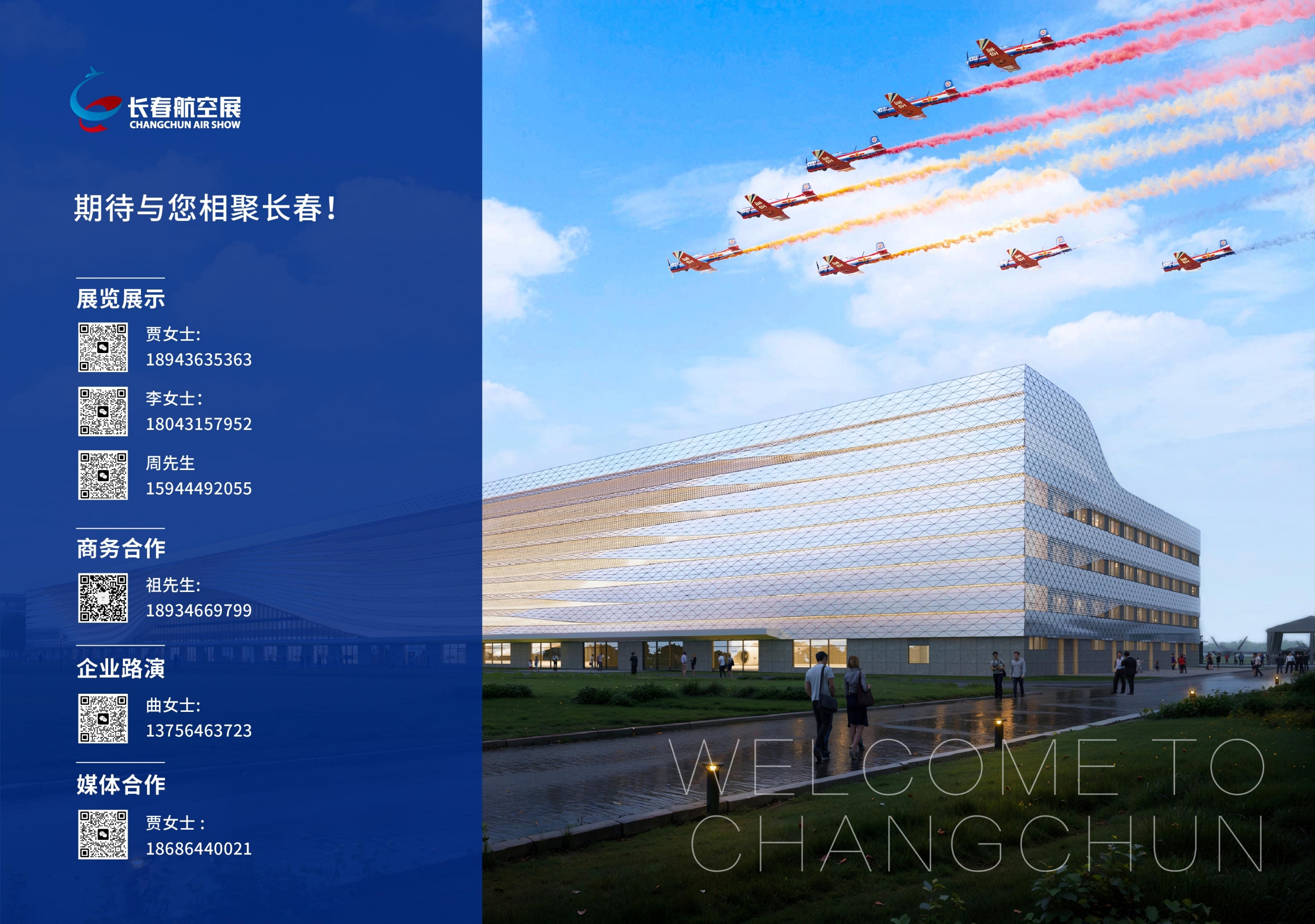 长春航空展
CHANGCHUN AIR SHOW

期待与您相聚长春！

展览展示

贾女士:
18943635363

李女士:
18043157952

周先生
15944492055

商务合作

祖先生:
18934669799

企业路演

曲女士:
13756463723

媒体合作

贾女士：
18686440021

WELCOME TO CHANGCHUN